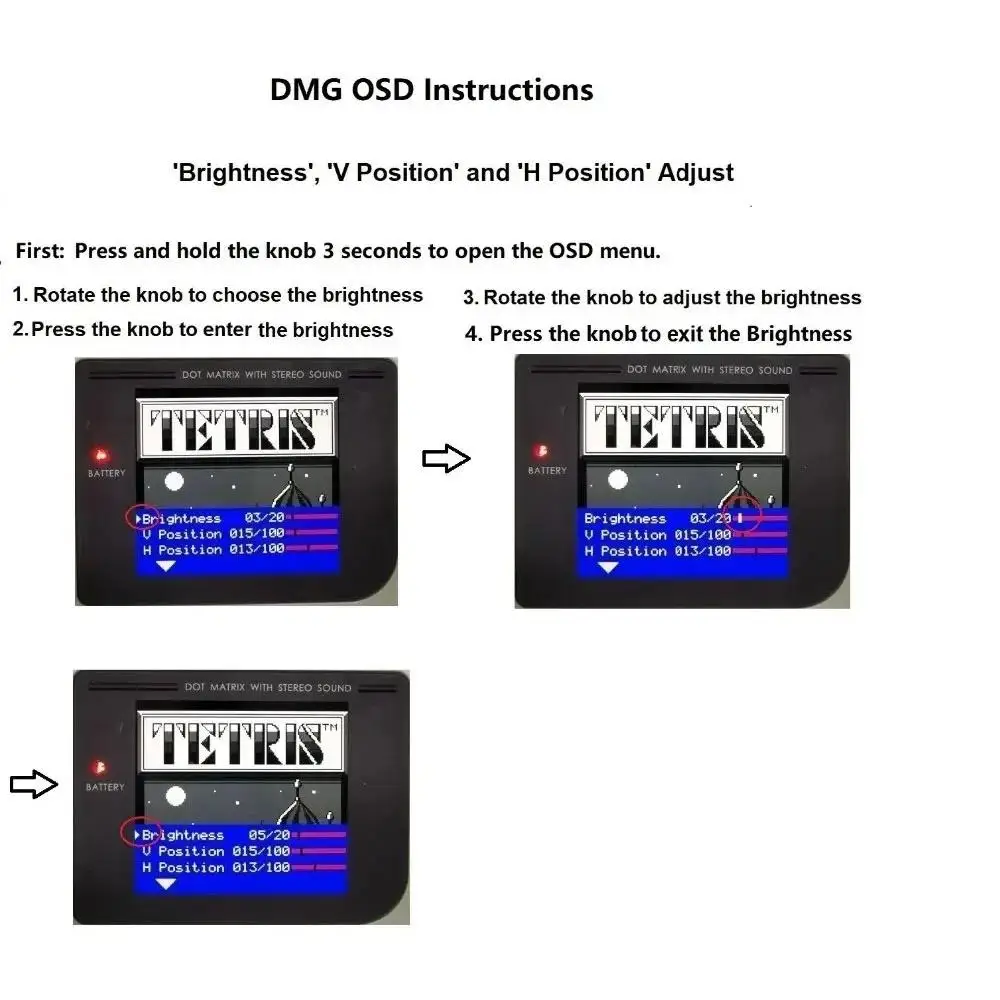 DMG OSD Instructions

'Brightness', 'V Position' and 'H Position' Adjust

First: Press and hold the knob 3 seconds to open the OSD menu.

1. Rotate the knob to choose the brightness
2. Press the knob to enter the brightness

3. Rotate the knob to adjust the brightness
4. Press the knob to exit the Brightness

DOT MATRIX WITH STEREO SOUND
TETRIS™
BATTERY
Brightness 03/20
V Position 015/100
H Position 013/100

DOT MATRIX WITH STEREO SOUND
TETRIS™
BATTERY
Brightness 03/20
V Position 015/100
H Position 013/100

DOT MATRIX WITH STEREO SOUND
TETRIS™
BATTERY
Brightness 05/20
V Position 015/100
H Position 013/100